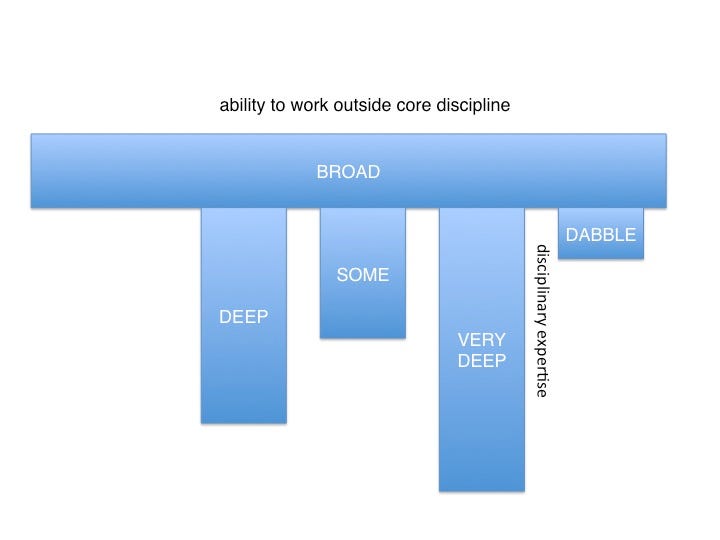 ability to work outside core discipline

BROAD

DEEP

SOME

VERY DEEP

disciplinary expertise

DABBLE